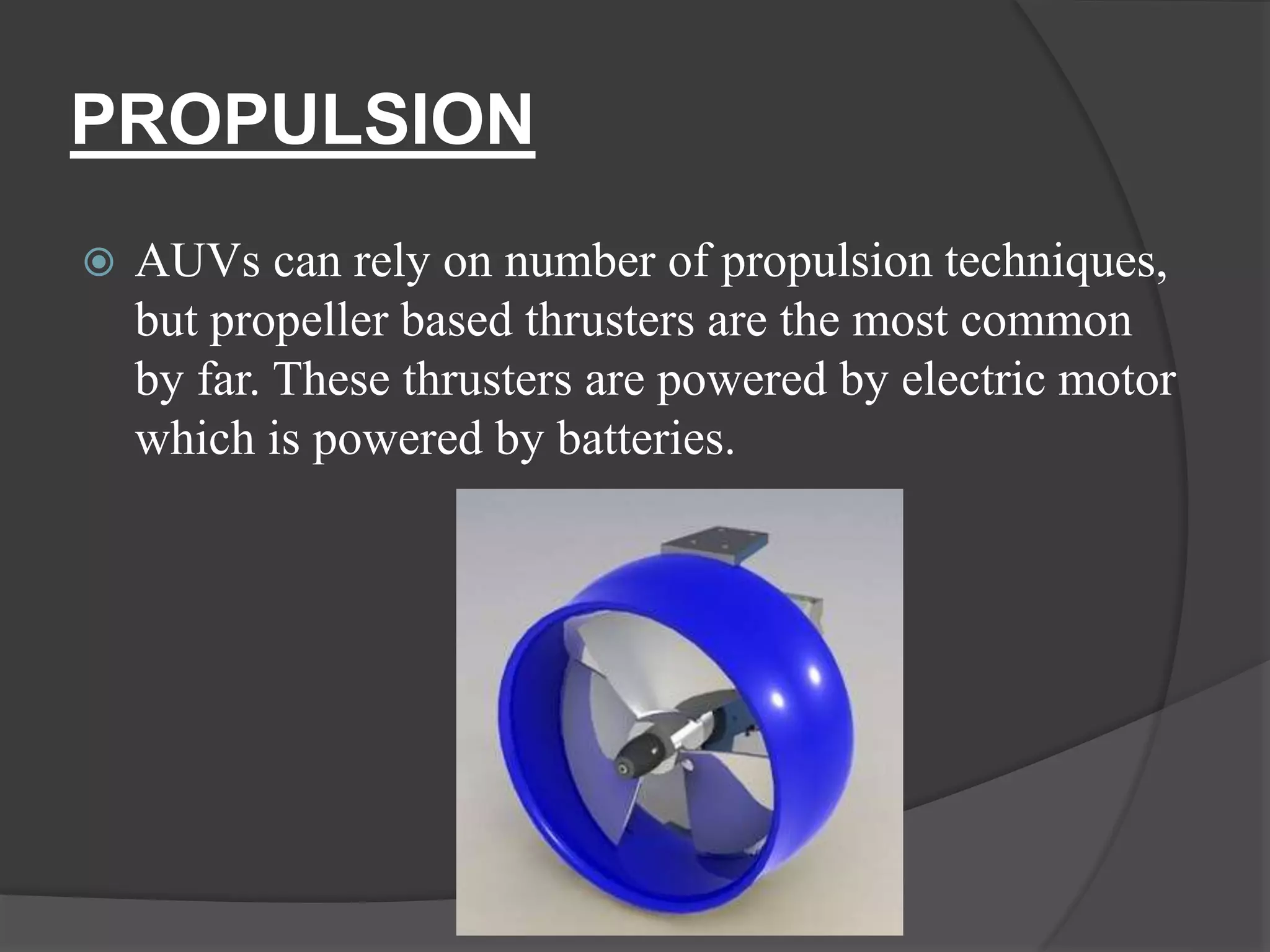 PROPULSION

AUVs can rely on number of propulsion techniques, but propeller based thrusters are the most common by far. These thrusters are powered by electric motor which is powered by batteries.